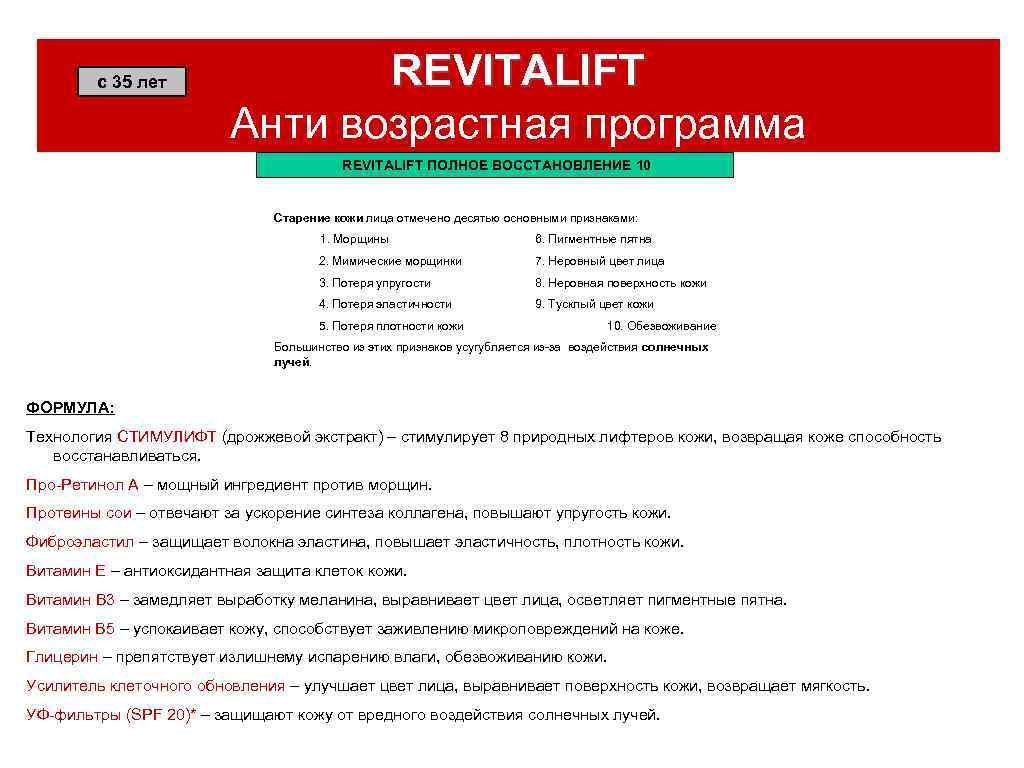 с 35 лет

REVITALIFT
Анти возрастная программа

REVITALIFT ПОЛНОЕ ВОССТАНОВЛЕНИЕ 10

Старение кожи лица отмечено десятью основными признаками:

1. Морщины
2. Мимические морщинки
3. Потеря упругости
4. Потеря эластичности
5. Потеря плотности кожи

6. Пигментные пятна
7. Неровный цвет лица
8. Неровная поверхность кожи
9. Тусклый цвет кожи
10. Обезвоживание

Большинство из этих признаков усугубляется из-за воздействия солнечных лучей.

ФОРМУЛА:

Технология СТИМУЛИФТ (дрожжевой экстракт) – стимулирует 8 природных лифтеров кожи, возвращая коже способность восстанавливаться.

Про-Ретинол А – мощный ингредиент против морщин.

Протеины сои – отвечают за ускорение синтеза коллагена, повышают упругость кожи.

Фиброэластил – защищает волокна эластина, повышает эластичность, плотность кожи.

Витамин Е – антиоксидантная защита клеток кожи.

Витамин В3 – замедляет выработку меланина, выравнивает цвет лица, осветляет пигментные пятна.

Витамин В5 – успокаивает кожу, способствует заживлению микроповреждений на коже.

Глицерин – препятствует излишнему испарению влаги, обезвоживанию кожи.

Усилитель клеточного обновления – улучшает цвет лица, выравнивает поверхность кожи, возвращает мягкость.

УФ-фильтры (SPF 20)* – защищают кожу от вредного воздействия солнечных лучей.